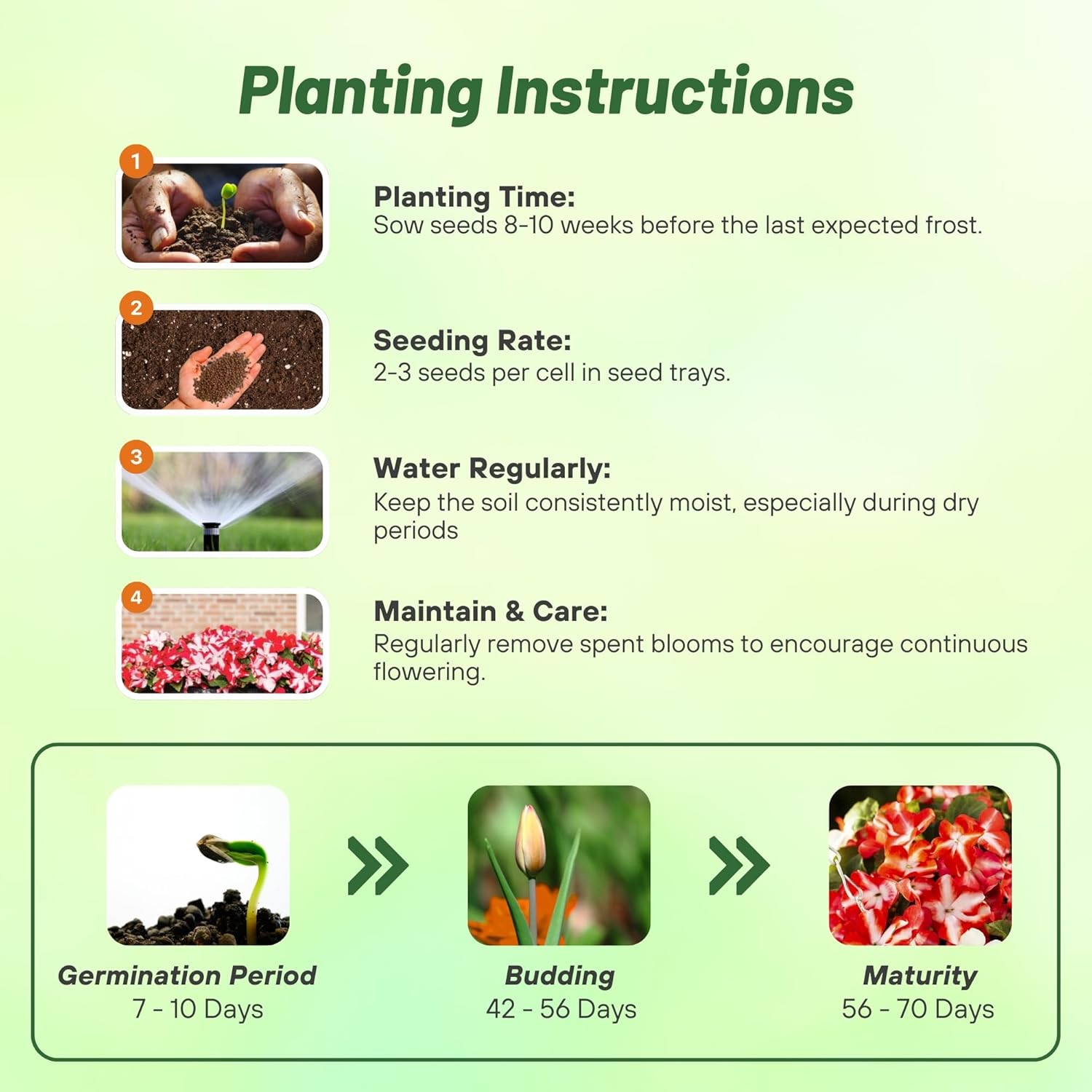 Planting Instructions

1

Planting Time:
Sow seeds 8-10 weeks before the last expected frost.

2

Seeding Rate:
2-3 seeds per cell in seed trays.

3

Water Regularly:
Keep the soil consistently moist, especially during dry periods

4

Maintain & Care:
Regularly remove spent blooms to encourage continuous flowering.

Germination Period
7 - 10 Days

Budding
42 - 56 Days

Maturity
56 - 70 Days